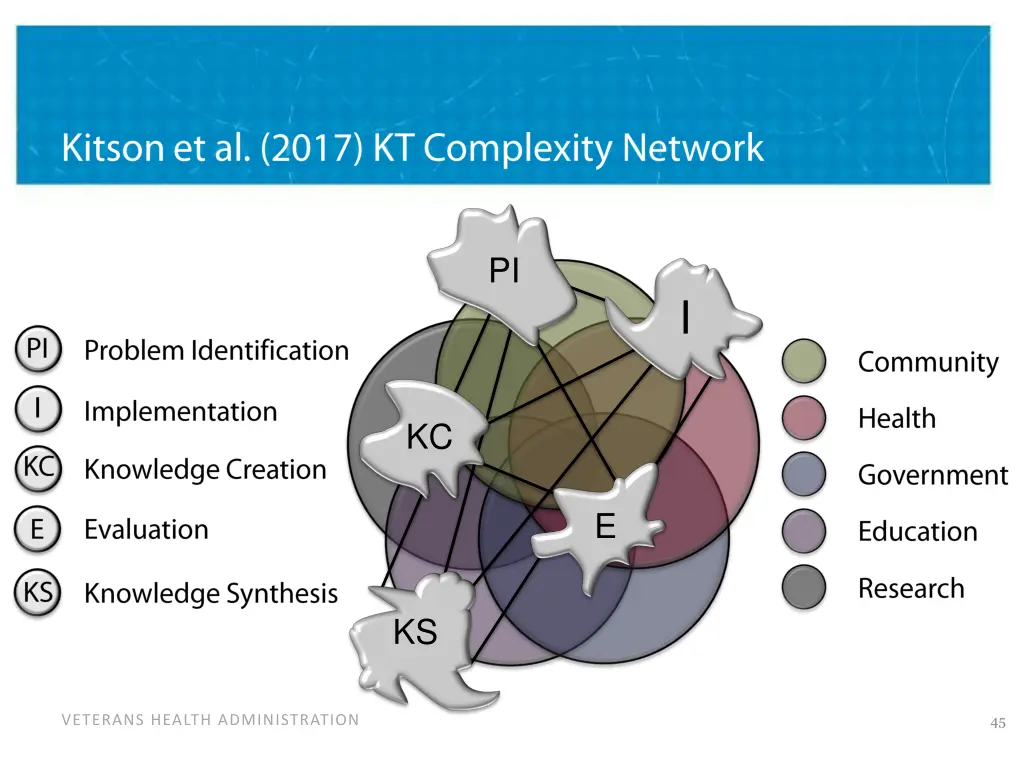 Kitson et al. (2017) KT Complexity Network

PI Problem Identification
I Implementation
KC Knowledge Creation
E Evaluation
KS Knowledge Synthesis

PI
I
KC
E
KS

Community
Health
Government
Education
Research

VETERANS HEALTH ADMINISTRATION

45